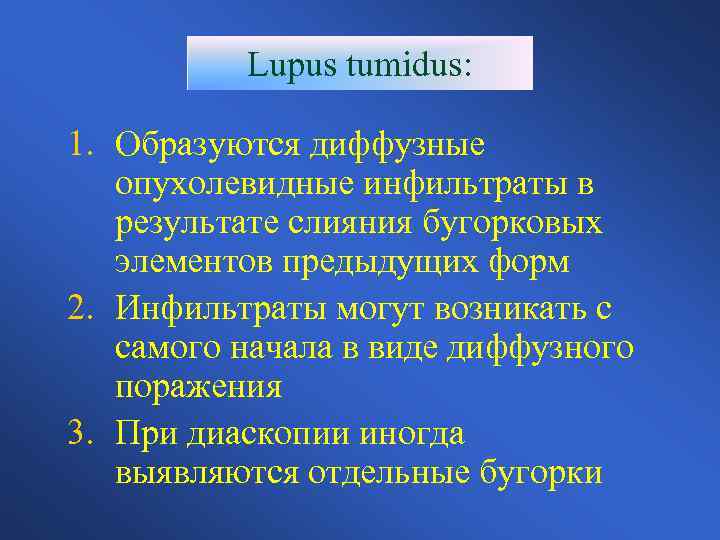 Lupus tumidus:

1. Образуются диффузные опухолевидные инфильтраты в результате слияния бугорковых элементов предыдущих форм
2. Инфильтраты могут возникать с самого начала в виде диффузного поражения
3. При диаскопии иногда выявляются отдельные бугорки